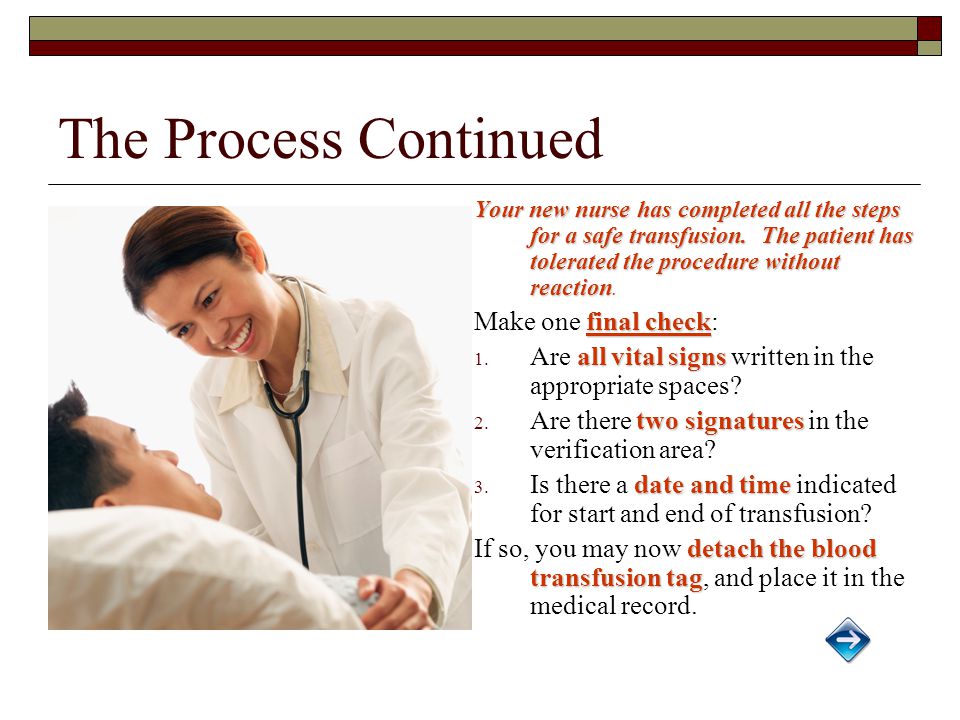 The Process Continued

Your new nurse has completed all the steps for a safe transfusion. The patient has tolerated the procedure without reaction.

Make one final check:

1. Are all vital signs written in the appropriate spaces?
2. Are there two signatures in the verification area?
3. Is there a date and time indicated for start and end of transfusion?

If so, you may now detach the blood transfusion tag, and place it in the medical record.